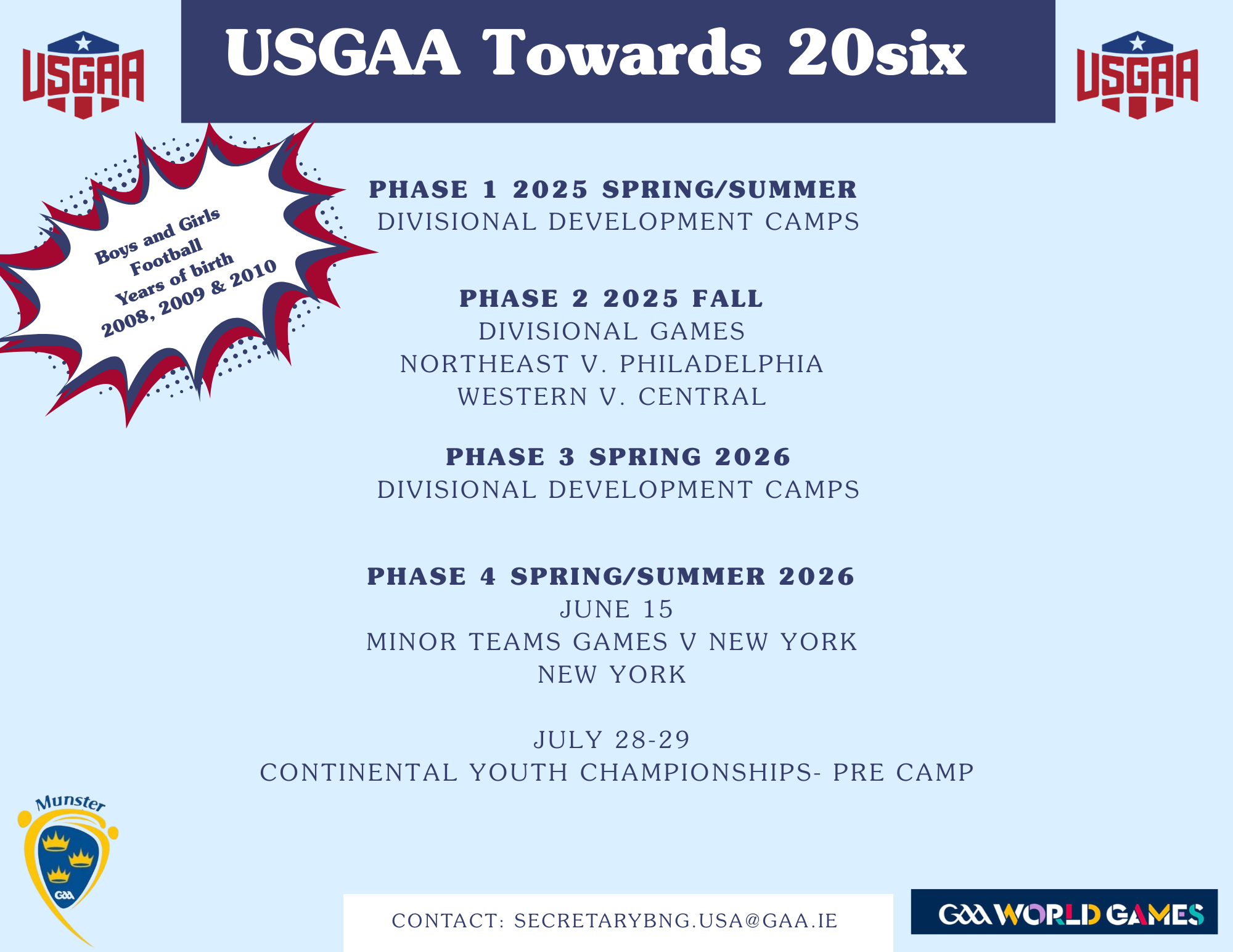 USGAA

USGAA Towards 20six

USGAA

Boys and Girls Football
Years of birth
2008, 2009 & 2010

PHASE 1 2025 SPRING/SUMMER
DIVISIONAL DEVELOPMENT CAMPS

PHASE 2 2025 FALL
DIVISIONAL GAMES
NORTHEAST V. PHILADELPHIA
WESTERN V. CENTRAL

PHASE 3 SPRING 2026
DIVISIONAL DEVELOPMENT CAMPS

PHASE 4 SPRING/SUMMER 2026
JUNE 15
MINOR TEAMS GAMES V NEW YORK
NEW YORK

JULY 28-29
CONTINENTAL YOUTH CHAMPIONSHIPS- PRE CAMP

Munster
GAA

CONTACT: SECRETARYBNG.USA@GAA.IE

GAA WORLD GAMES